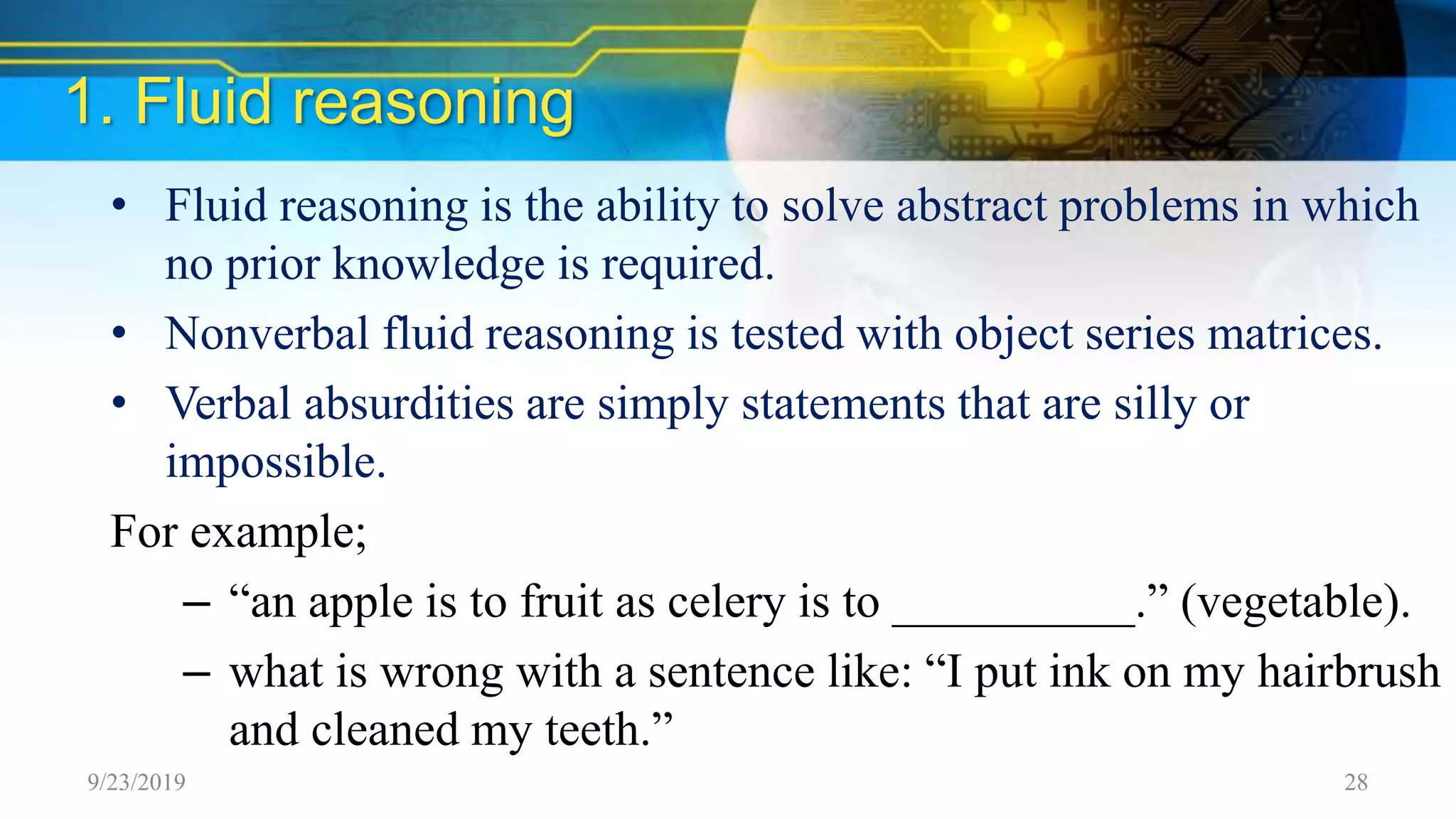 1. Fluid reasoning

• Fluid reasoning is the ability to solve abstract problems in which no prior knowledge is required.
• Nonverbal fluid reasoning is tested with object series matrices.
• Verbal absurdities are simply statements that are silly or impossible.

For example;
– “an apple is to fruit as celery is to __________.” (vegetable).
– what is wrong with a sentence like: “I put ink on my hairbrush and cleaned my teeth.”

9/23/2019

28